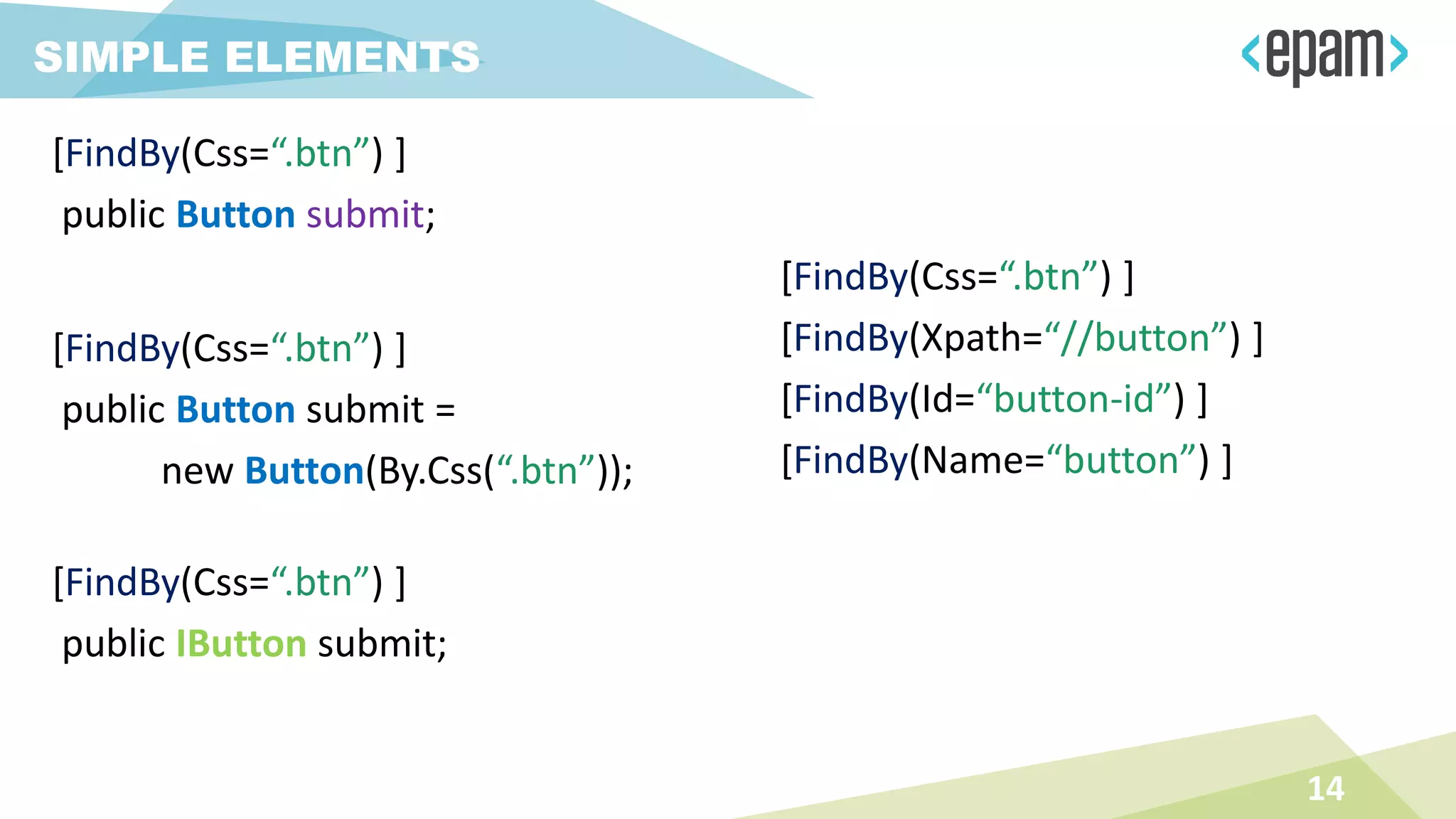 SIMPLE ELEMENTS

<epam>

[FindBy(Css=“.btn”) ]
public Button submit;

[FindBy(Css=“.btn”) ]
public Button submit =
new Button(By.Css(“.btn”));

[FindBy(Css=“.btn”) ]
public IButton submit;

[FindBy(Css=“.btn”) ]
[FindBy(Xpath=“//button”) ]
[FindBy(Id=“button-id”) ]
[FindBy(Name=“button”) ]

14